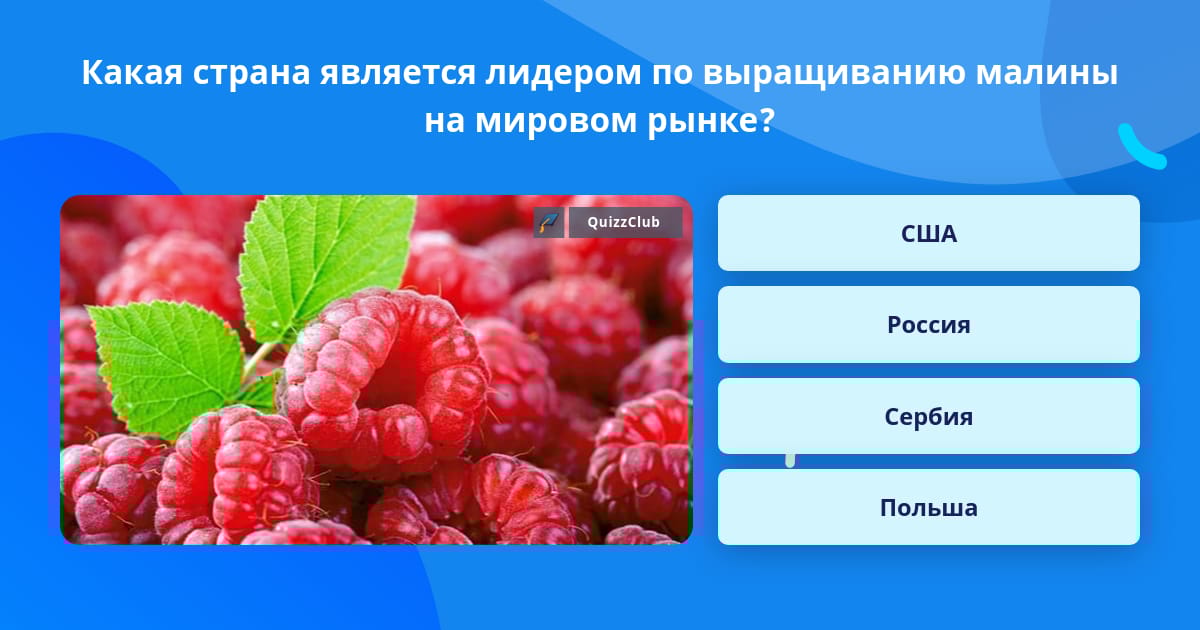 Какая страна является лидером по выращиванию малины на мировом рынке?

QuizzClub

США

Россия

Сербия

Польша